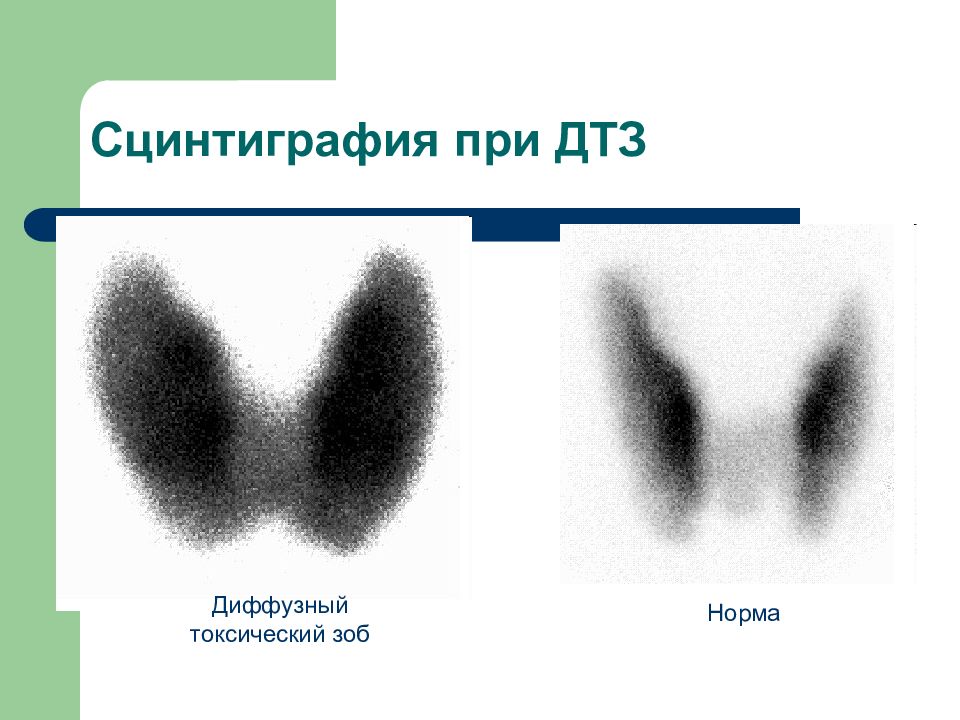 Сцинтиграфия при ДТЗ

Диффузный токсический зоб

Норма